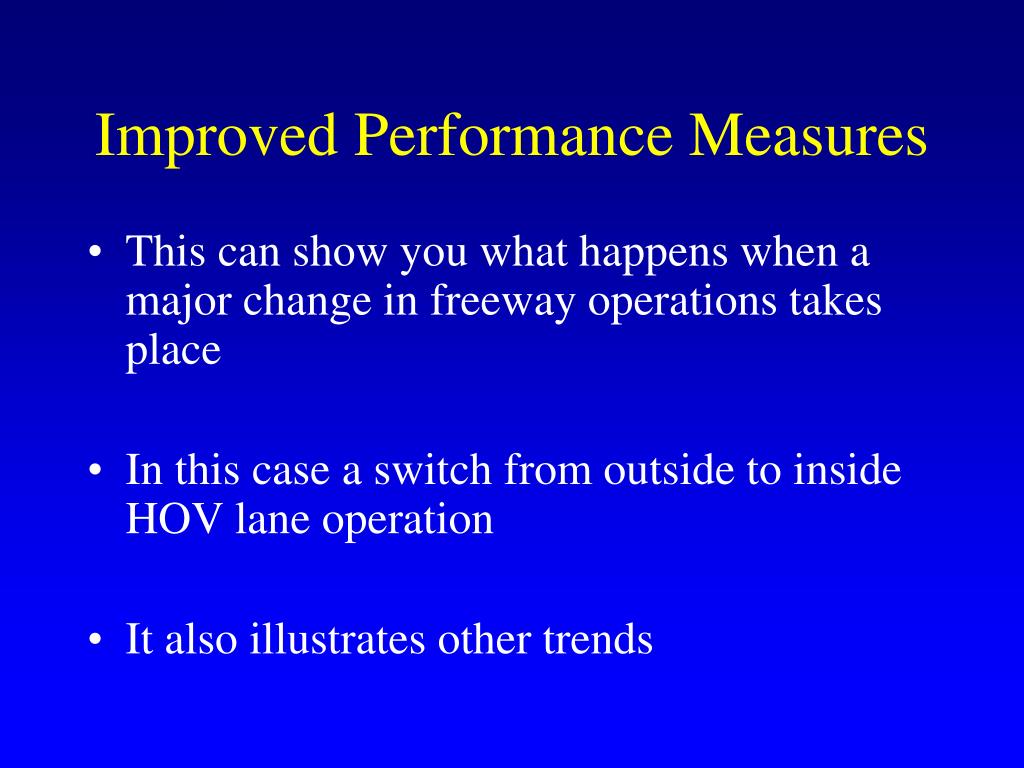 Improved Performance Measures

• This can show you what happens when a major change in freeway operations takes place

• In this case a switch from outside to inside HOV lane operation

• It also illustrates other trends